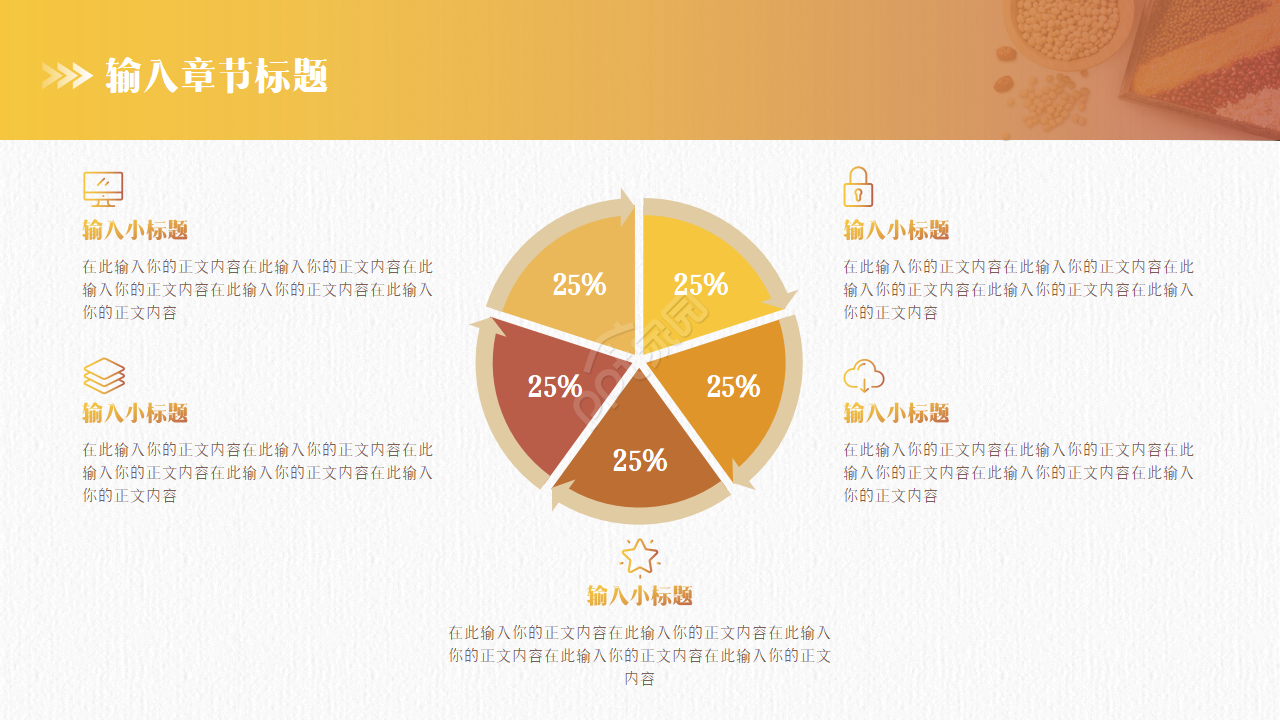 输入章节标题

输入小标题

在此输入你的正文内容在此输入你的正文内容在此输入你的正文内容在此输入你的正文内容在此输入你的正文内容

输入小标题

在此输入你的正文内容在此输入你的正文内容在此输入你的正文内容在此输入你的正文内容在此输入你的正文内容

25%

25%

25%

25%

25%

输入小标题

在此输入你的正文内容在此输入你的正文内容在此输入你的正文内容在此输入你的正文内容在此输入你的正文内容

输入小标题

在此输入你的正文内容在此输入你的正文内容在此输入你的正文内容在此输入你的正文内容在此输入你的正文内容

输入小标题

在此输入你的正文内容在此输入你的正文内容在此输入你的正文内容在此输入你的正文内容在此输入你的正文内容